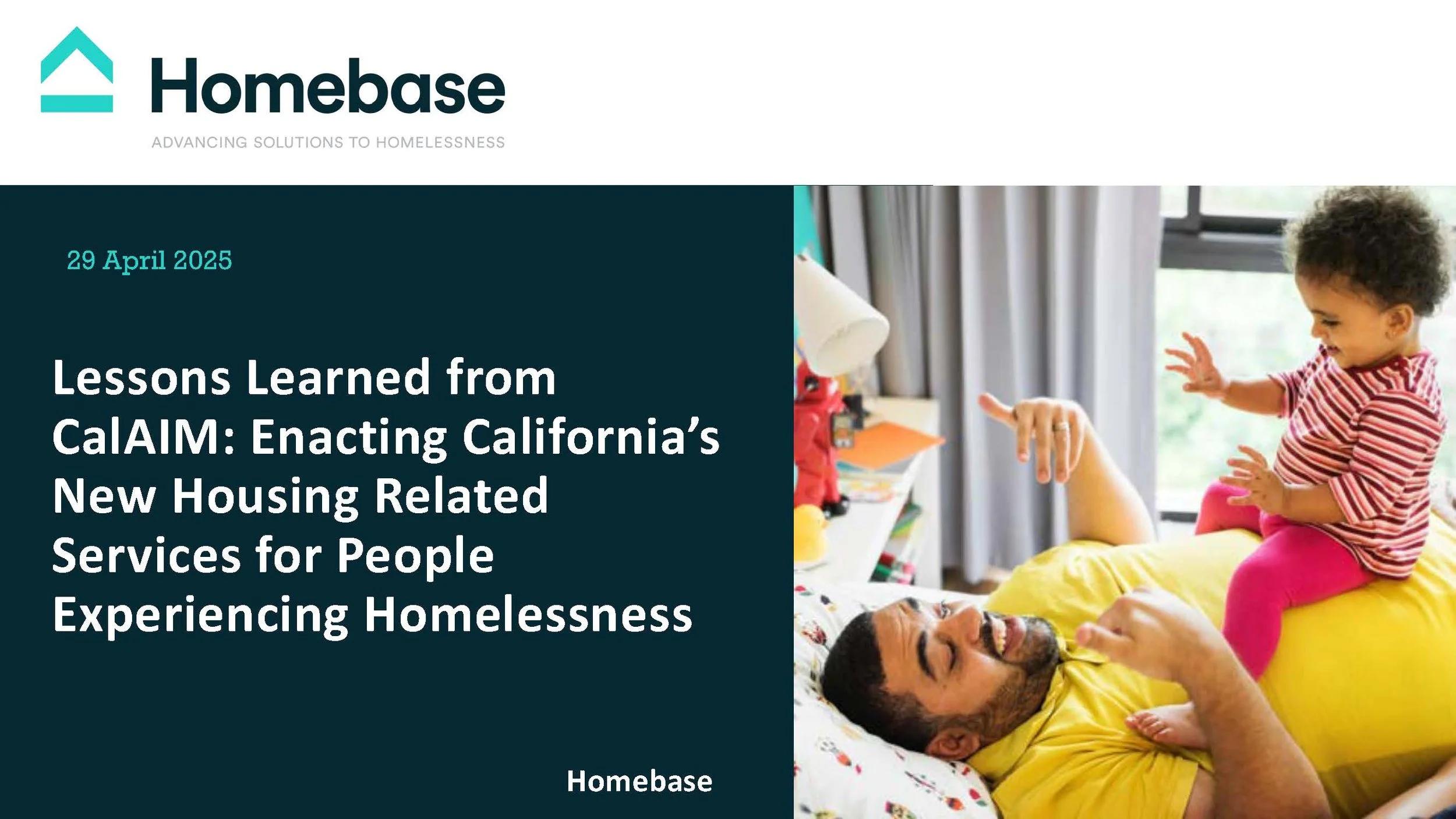 Homebase
ADVANCING SOLUTIONS TO HOMELESSNESS

29 April 2025

Lessons Learned from CalAIM: Enacting California's New Housing Related Services for People Experiencing Homelessness

Homebase